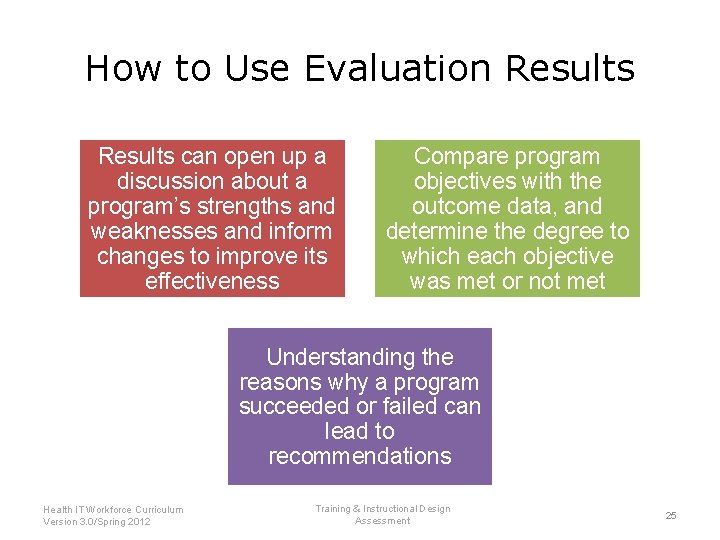 How to Use Evaluation Results

Results can open up a discussion about a program's strengths and weaknesses and inform changes to improve its effectiveness

Compare program objectives with the outcome data, and determine the degree to which each objective was met or not met

Understanding the reasons why a program succeeded or failed can lead to recommendations

Health IT Workforce Curriculum
Version 3.0/Spring 2012

Training & Instructional Design
Assessment

25